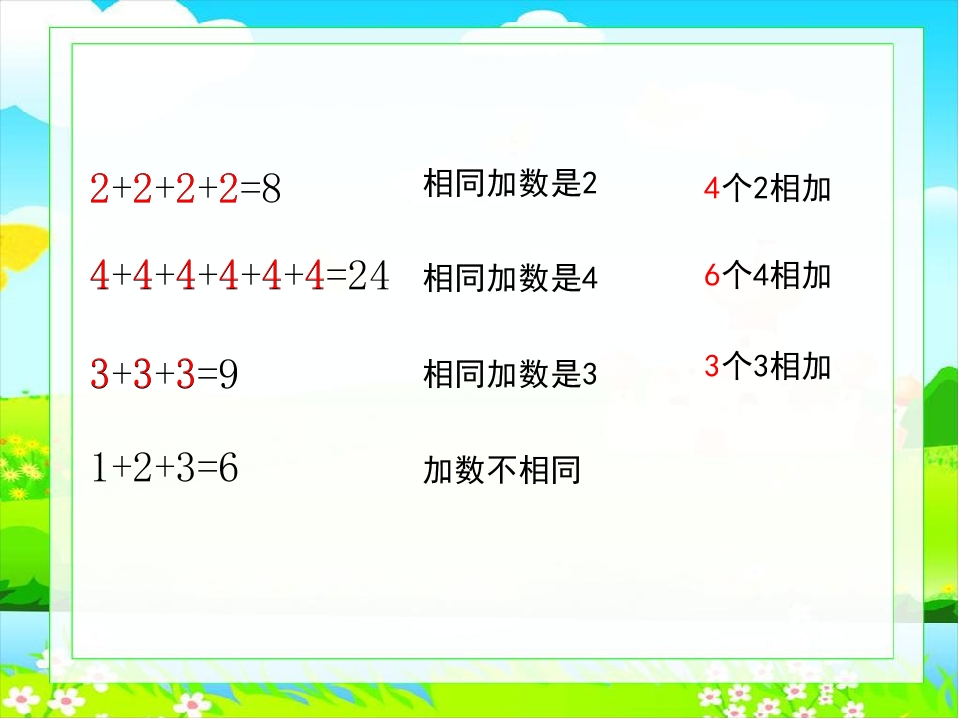 $2+2+2+2=8$ 相同加数是2 4个2相加

$4+4+4+4+4+4=24$ 相同加数是4 6个4相加

$3+3+3=9$ 相同加数是3 3个3相加

$1+2+3=6$ 加数不相同